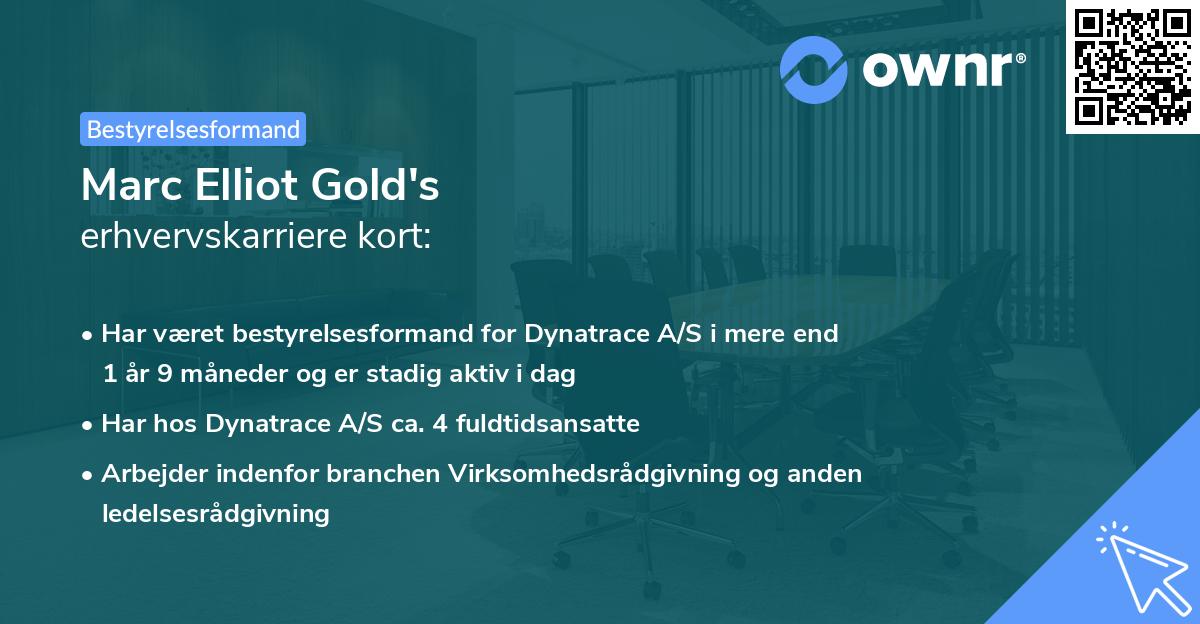 ownr®

Bestyrelsesformand

Marc Elliot Gold's
erhvervskarriere kort:

• Har været bestyrelsesformand for Dynatrace A/S i mere end 1 år 9 måneder og er stadig aktiv i dag

• Har hos Dynatrace A/S ca. 4 fuldtidsansatte

• Arbejder indenfor branchen Virksomhedsrådgivning og anden ledelsesrådgivning